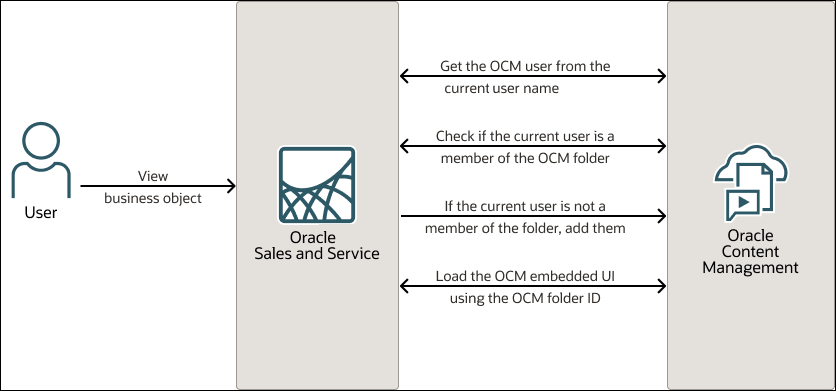 User

View business object

Oracle Sales and Service

Get the OCM user from the current user name

Check if the current user is a member of the OCM folder

If the current user is not a member of the folder, add them

Load the OCM embedded UI using the OCM folder ID

Oracle Content Management